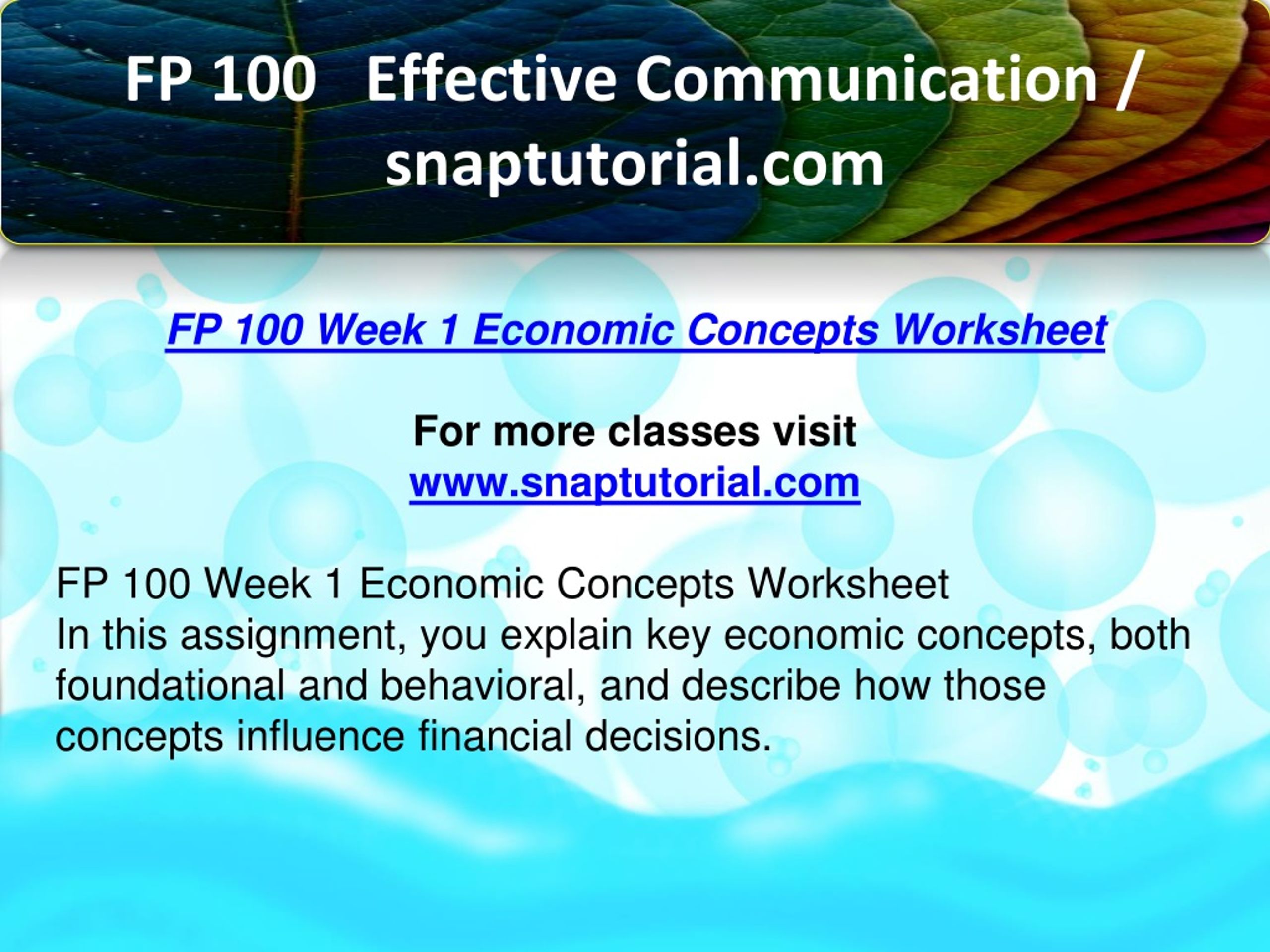 FP 100 Effective Communication / snaptutorial.com

FP 100 Week 1 Economic Concepts Worksheet

For more classes visit
www.snaptutorial.com

FP 100 Week 1 Economic Concepts Worksheet
In this assignment, you explain key economic concepts, both foundational and behavioral, and describe how those concepts influence financial decisions.